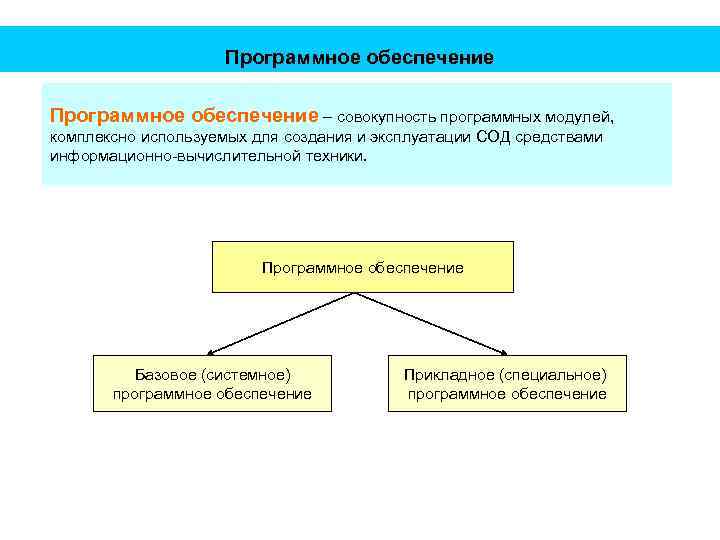 Программное обеспечение

Программное обеспечение – совокупность программных модулей, комплексно используемых для создания и эксплуатации СОД средствами информационно-вычислительной техники.

Программное обеспечение

Базовое (системное) программное обеспечение

Прикладное (специальное) программное обеспечение